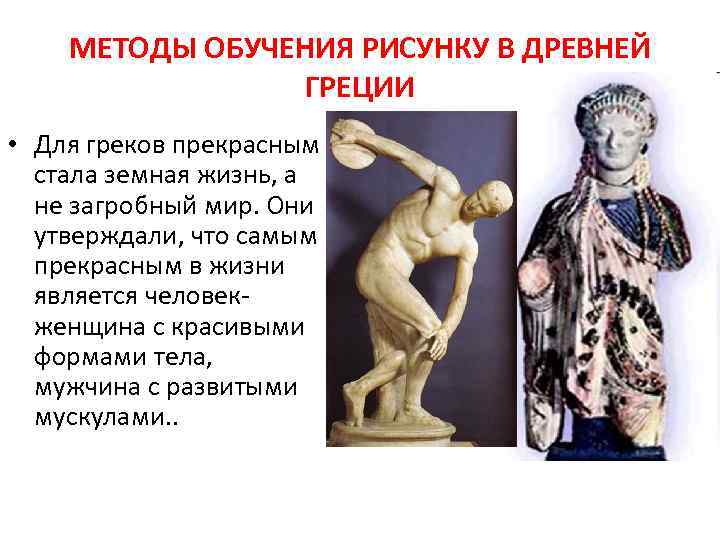 МЕТОДЫ ОБУЧЕНИЯ РИСУНКУ В ДРЕВНЕЙ ГРЕЦИИ

• Для греков прекрасным стала земная жизнь, а не загробный мир. Они утверждали, что самым прекрасным в жизни является человек-женщина с красивыми формами тела, мужчина с развитыми мускулами..